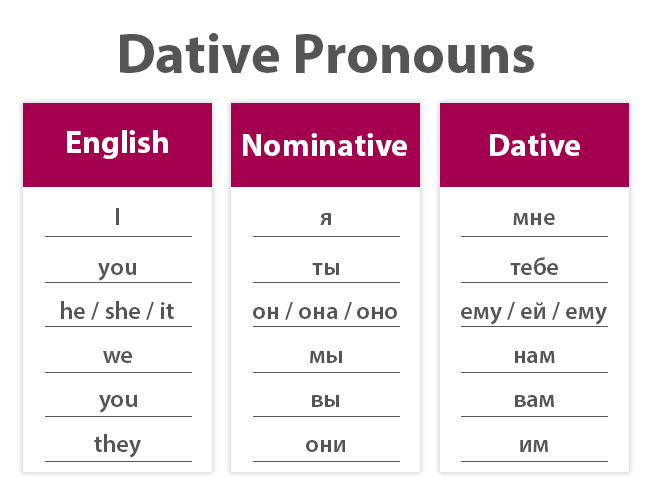 Dative Pronouns

| English | Nominative | Dative |
|---|---|---|
| I | я | мне |
| you | ты | тебе |
| he / she / it | он / она / оно | ему / ей / ему |
| we | мы | нам |
| you | вы | вам |
| they | они | им |